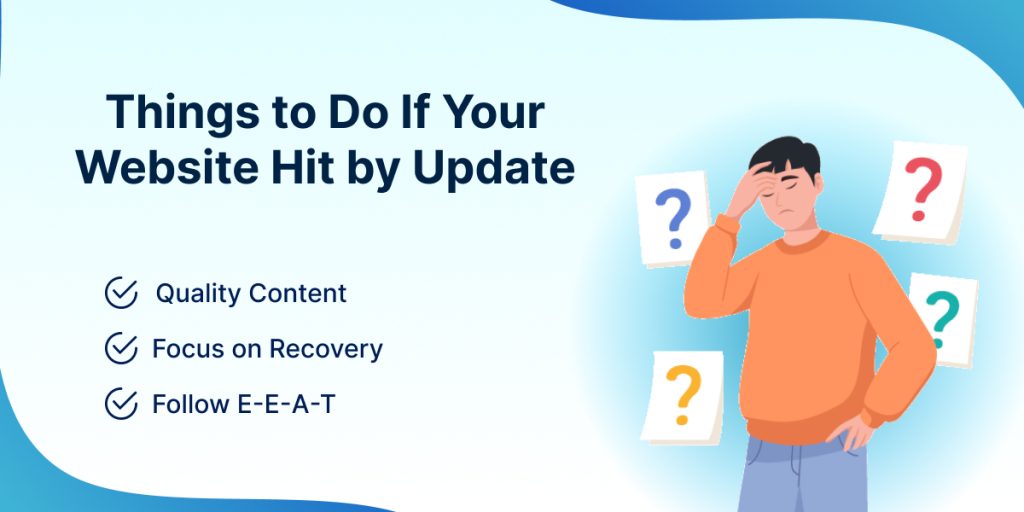 Things to Do If Your Website Hit by Update

Quality Content

Focus on Recovery

Follow E-E-A-T

?

?

?

?